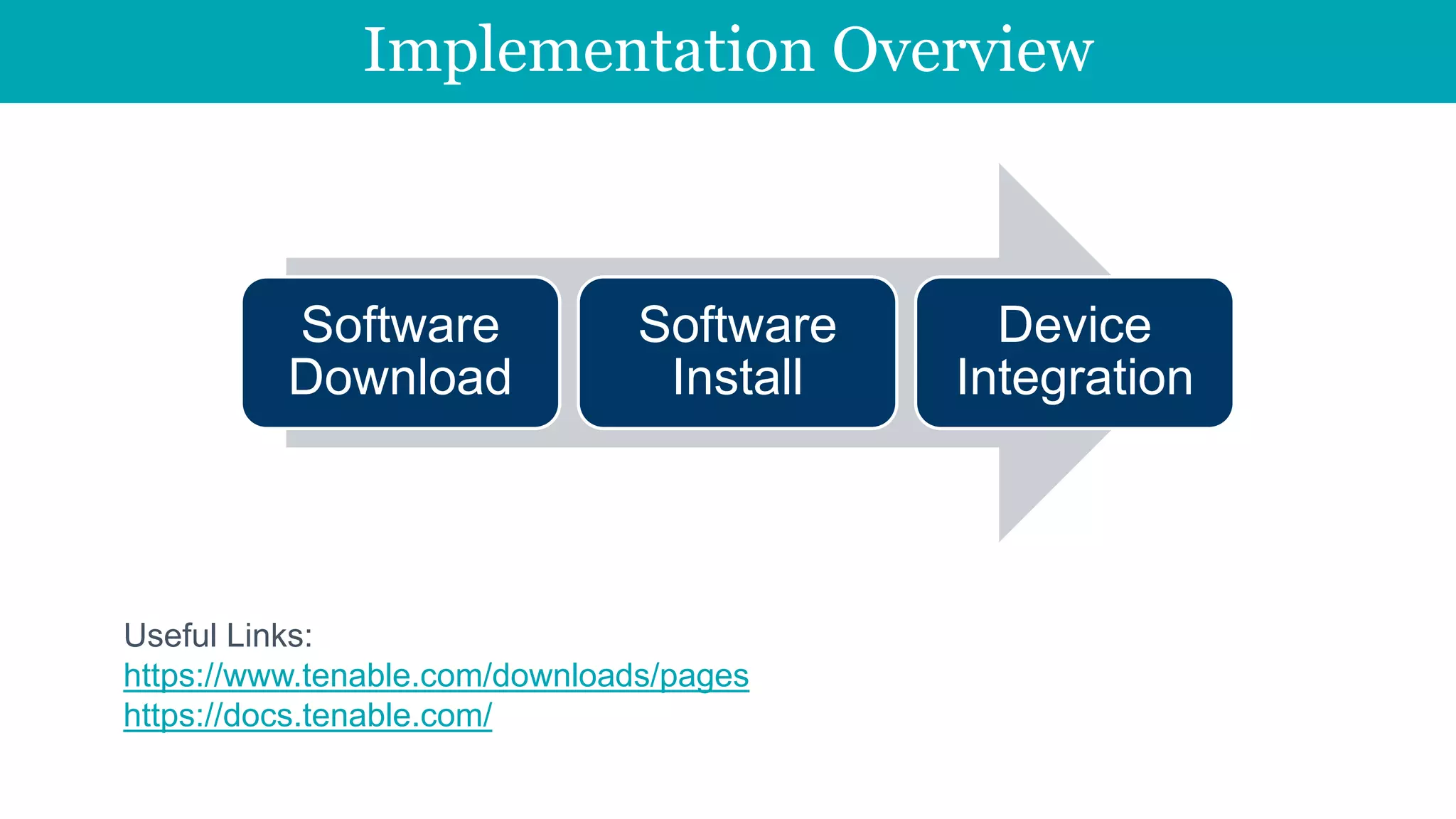 Implementation Overview

Software Download

Software Install

Device Integration

Useful Links:
https://www.tenable.com/downloads/pages
https://docs.tenable.com/